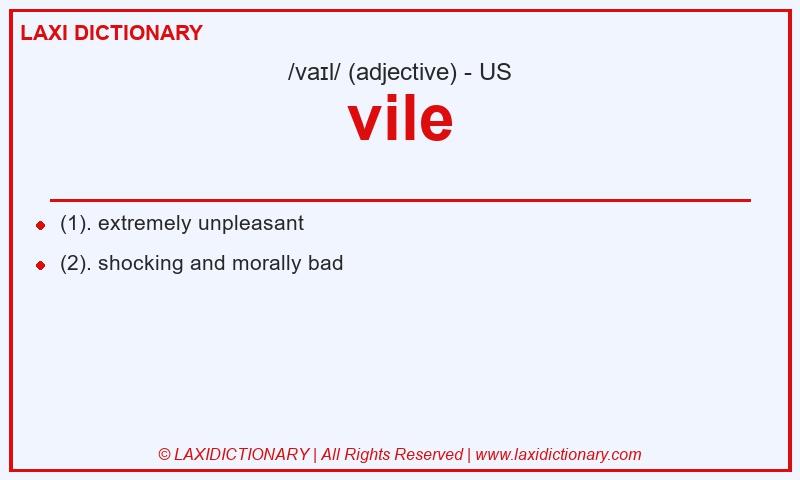 LAXI DICTIONARY

/vaɪl/ (adjective) - US

vile

- (1). extremely unpleasant
- (2). shocking and morally bad

© LAXIDICTIONARY | All Rights Reserved | www.laxidictionary.com